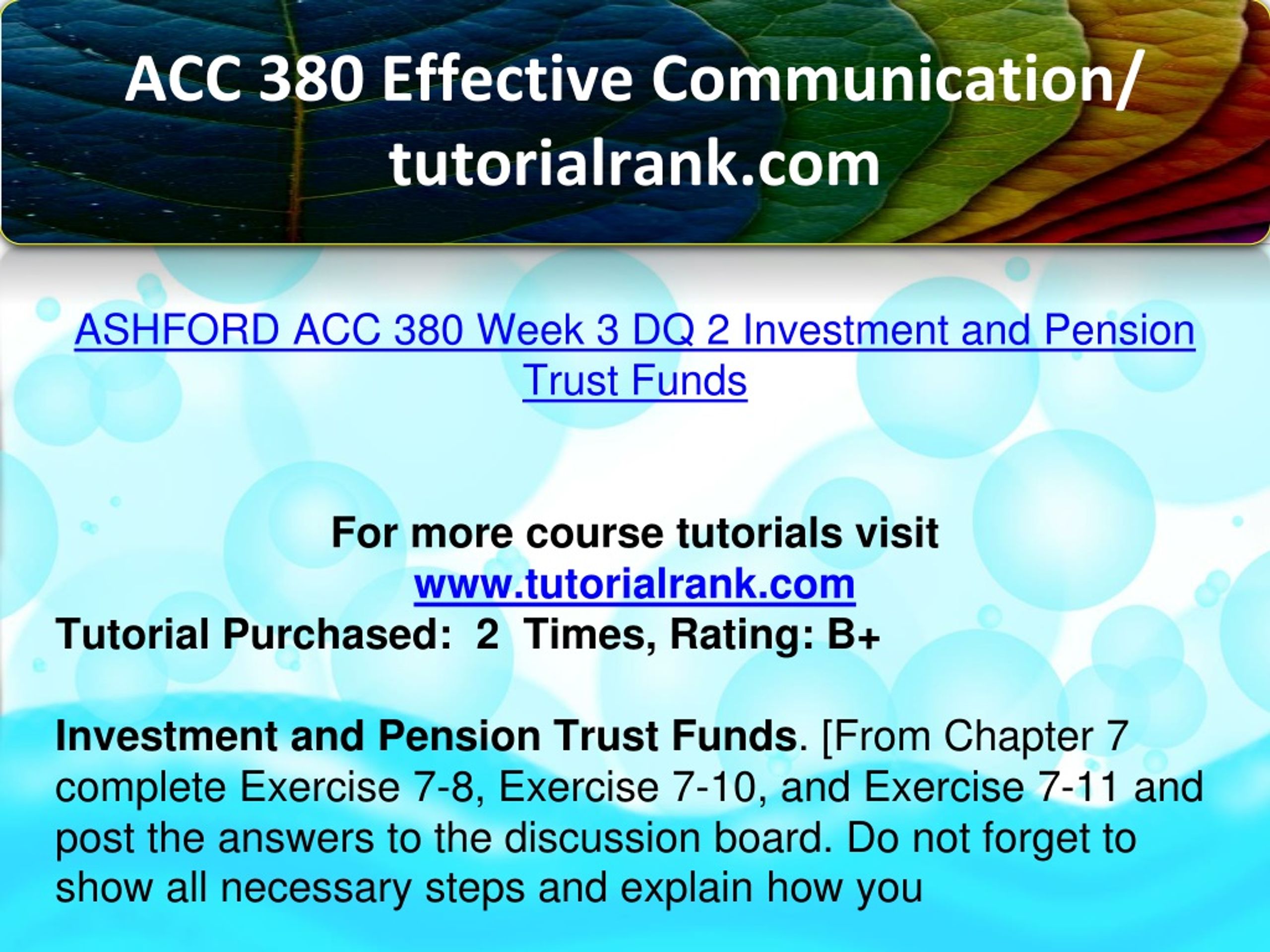 ACC 380 Effective Communication/ tutorialrank.com

ASHFORD ACC 380 Week 3 DQ 2 Investment and Pension Trust Funds

For more course tutorials visit
www.tutorialrank.com
Tutorial Purchased: 2 Times, Rating: B+

Investment and Pension Trust Funds. [From Chapter 7 complete Exercise 7-8, Exercise 7-10, and Exercise 7-11 and post the answers to the discussion board. Do not forget to show all necessary steps and explain how you